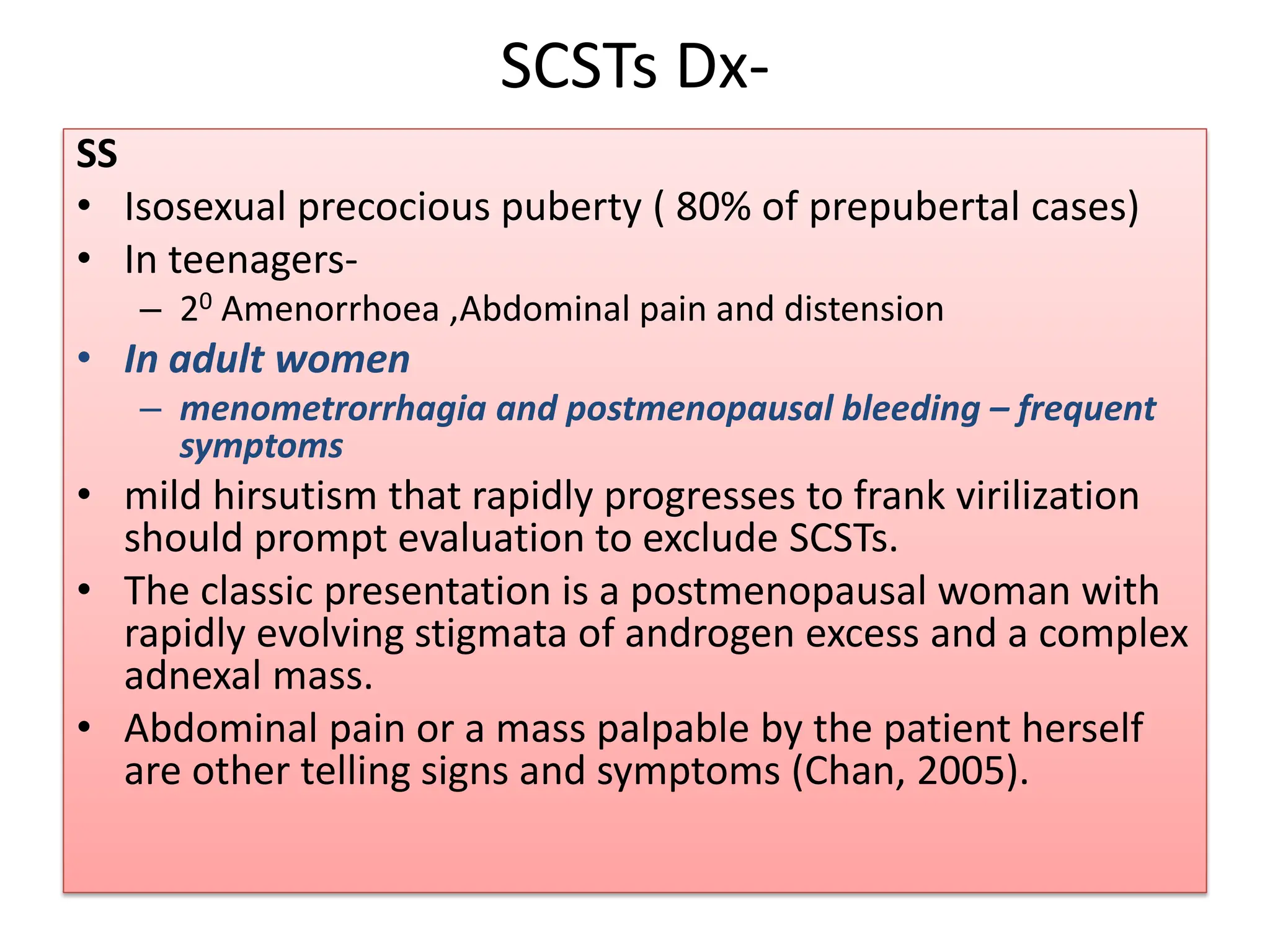 SCSTs Dx-

SS

• Isosexual precocious puberty ( 80% of prepubertal cases)
• In teenagers-
  – $2^0$ Amenorrhoea ,Abdominal pain and distension
• In adult women
  – menometrorrhagia and postmenopausal bleeding – frequent symptoms
• mild hirsutism that rapidly progresses to frank virilization should prompt evaluation to exclude SCSTs.
• The classic presentation is a postmenopausal woman with rapidly evolving stigmata of androgen excess and a complex adnexal mass.
• Abdominal pain or a mass palpable by the patient herself are other telling signs and symptoms (Chan, 2005).